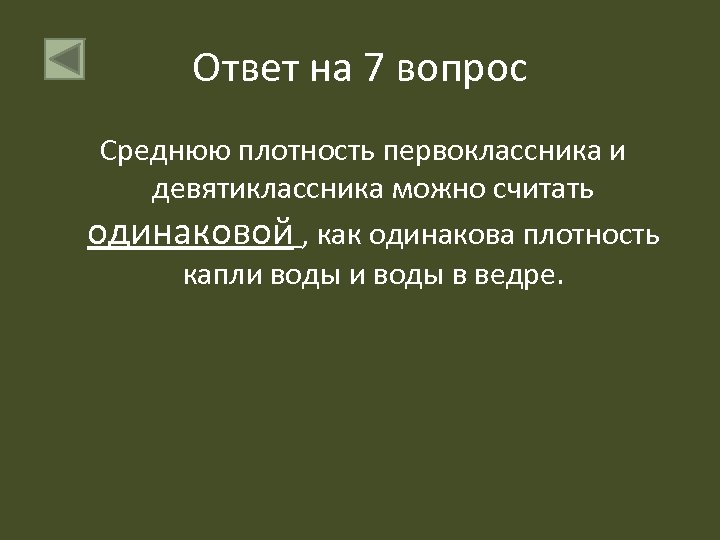 Ответ на 7 вопрос

Среднюю плотность первоклассника и девятиклассника можно считать одинаковой , как одинакова плотность капли воды и воды в ведре.